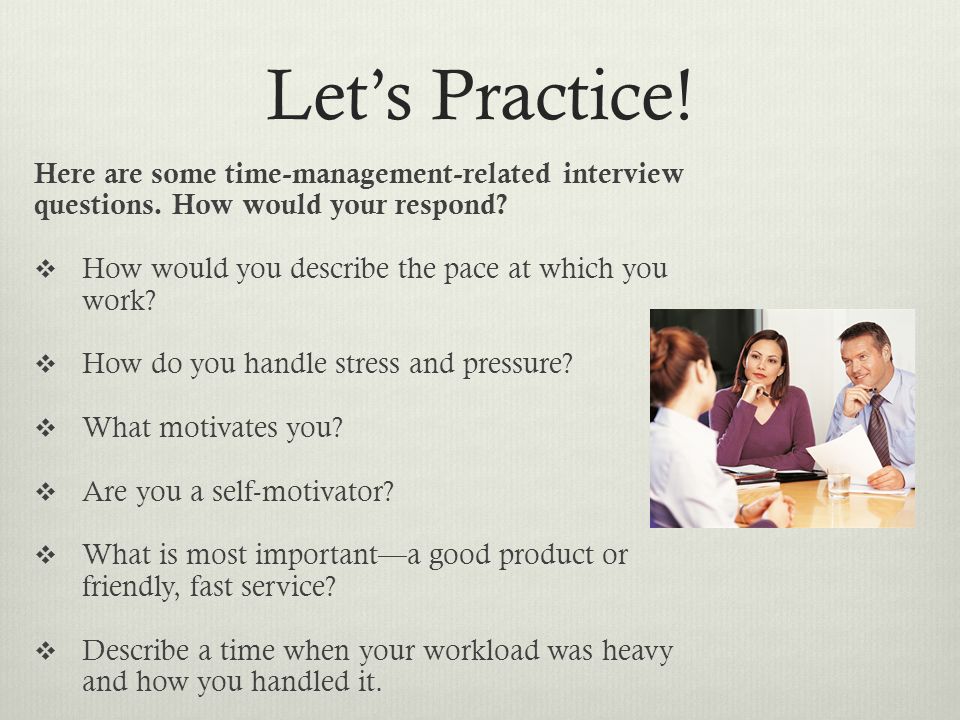 Let’s Practice!

Here are some time-management-related interview questions. How would your respond?

❖ How would you describe the pace at which you work?

❖ How do you handle stress and pressure?

❖ What motivates you?

❖ Are you a self-motivator?

❖ What is most important—a good product or friendly, fast service?

❖ Describe a time when your workload was heavy and how you handled it.